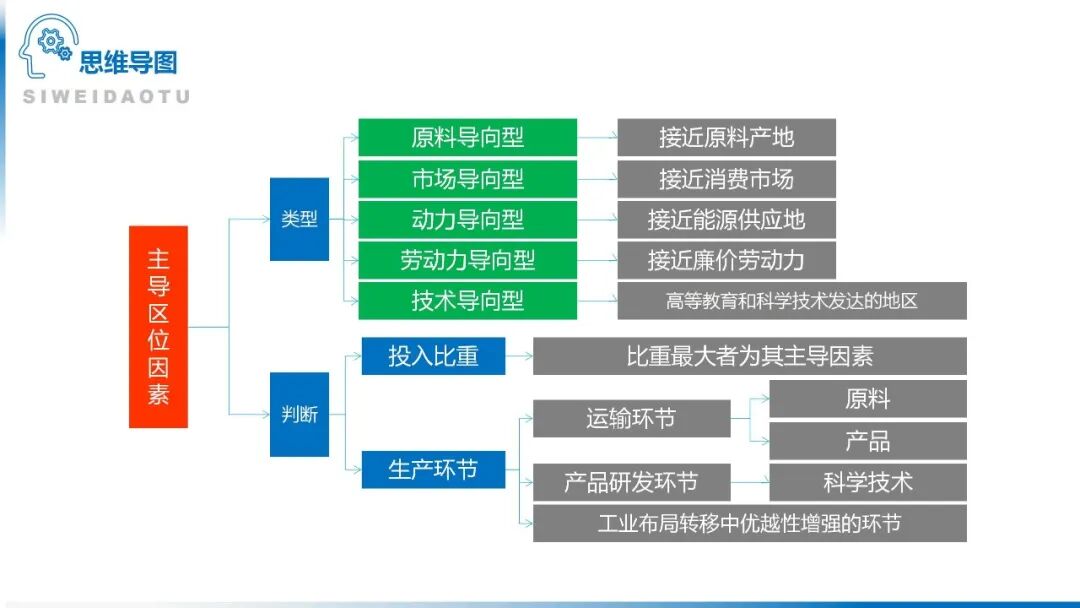 思维导图
SIWEIDAOTU

主导区位因素

类型
原料导向型 接近原料产地
市场导向型 接近消费市场
动力导向型 接近能源供应地
劳动力导向型 接近廉价劳动力
技术导向型 高等教育和科学技术发达的地区

判断
投入比重 比重最大者为其主导因素
生产环节
运输环节 原料 产品
产品研发环节 科学技术
工业布局转移中优越性增强的环节